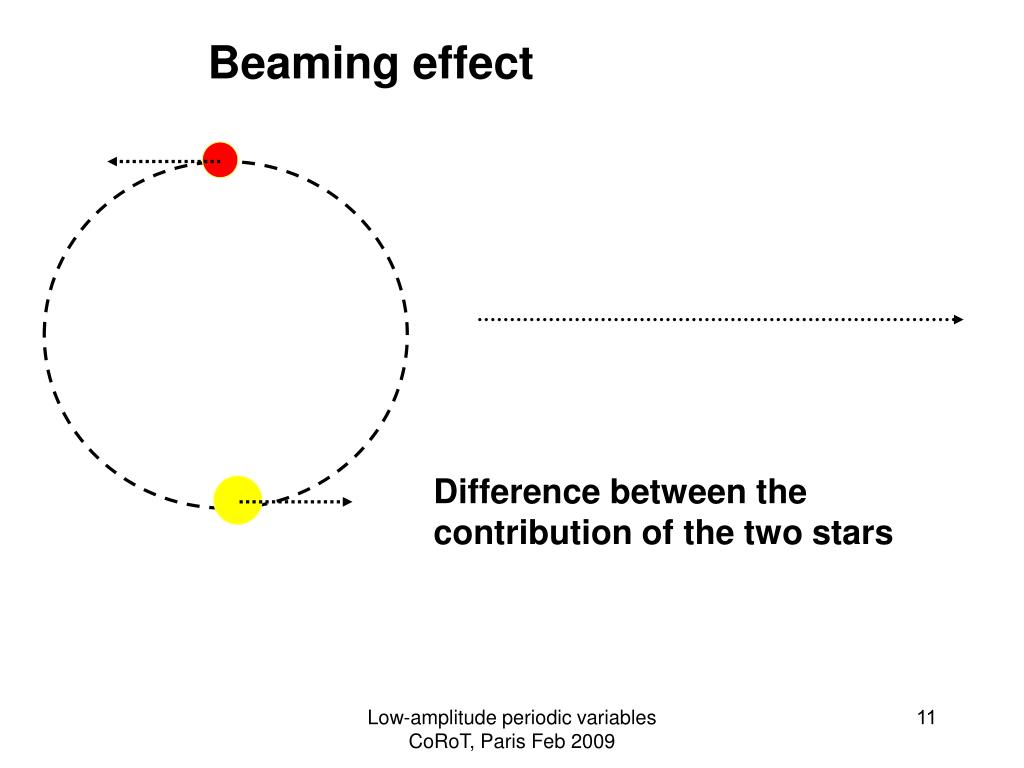 Beaming effect

Difference between the contribution of the two stars

Low-amplitude periodic variables
CoRoT, Paris Feb 2009

11